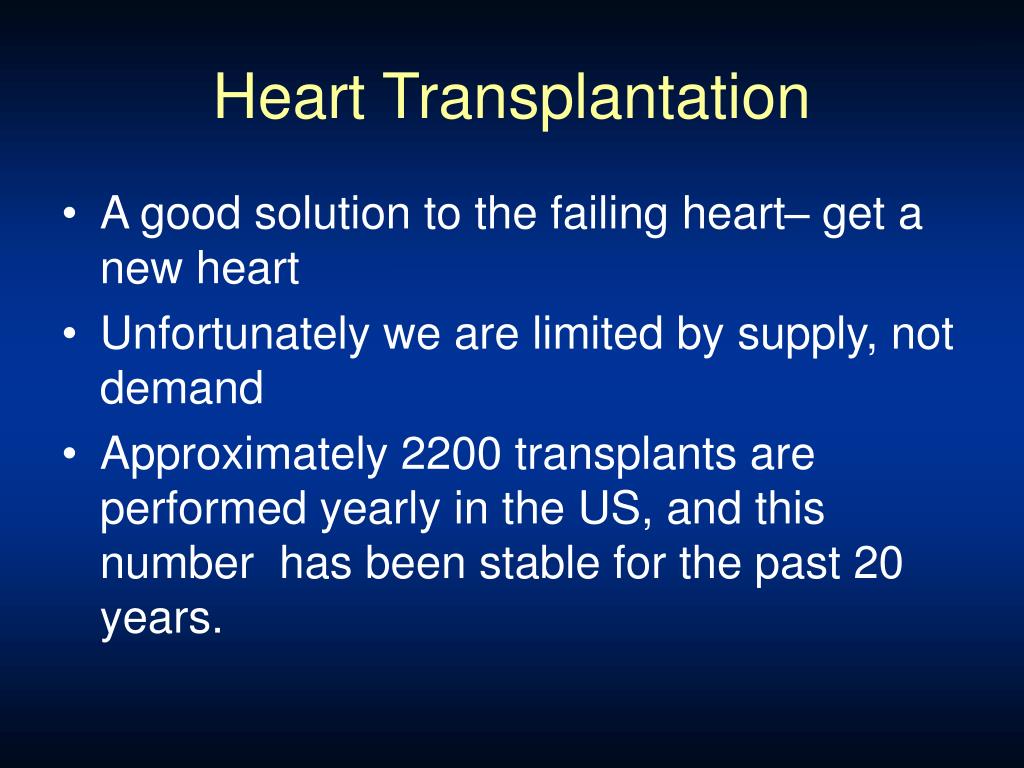 Heart Transplantation

• A good solution to the failing heart– get a new heart
• Unfortunately we are limited by supply, not demand
• Approximately 2200 transplants are performed yearly in the US, and this number has been stable for the past 20 years.